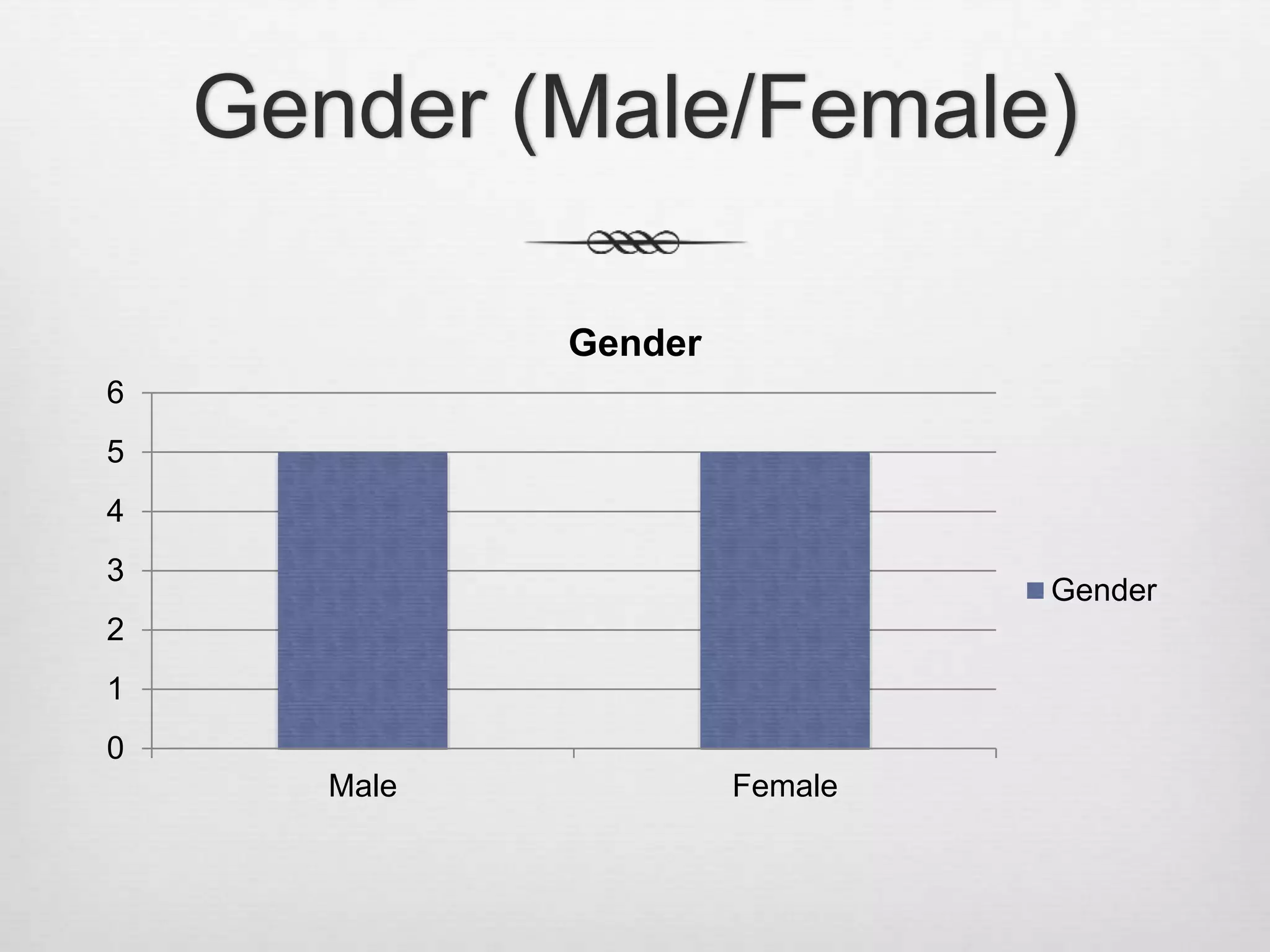 Gender (Male/Female)

Gender

6
5
4
3
2
1
0

Male
Female

Gender